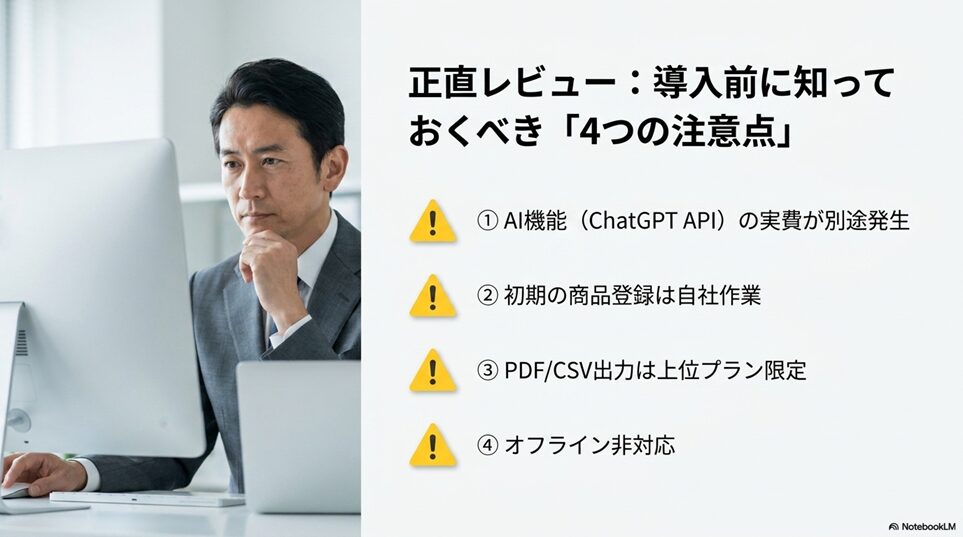 正直レビュー：導入前に知っておくべき「4つの注意点」

① AI機能（ChatGPT API）の実費が別途発生

② 初期の商品登録は自社作業

③ PDF/CSV出力は上位プラン限定

④ オフライン非対応

NotebookLM